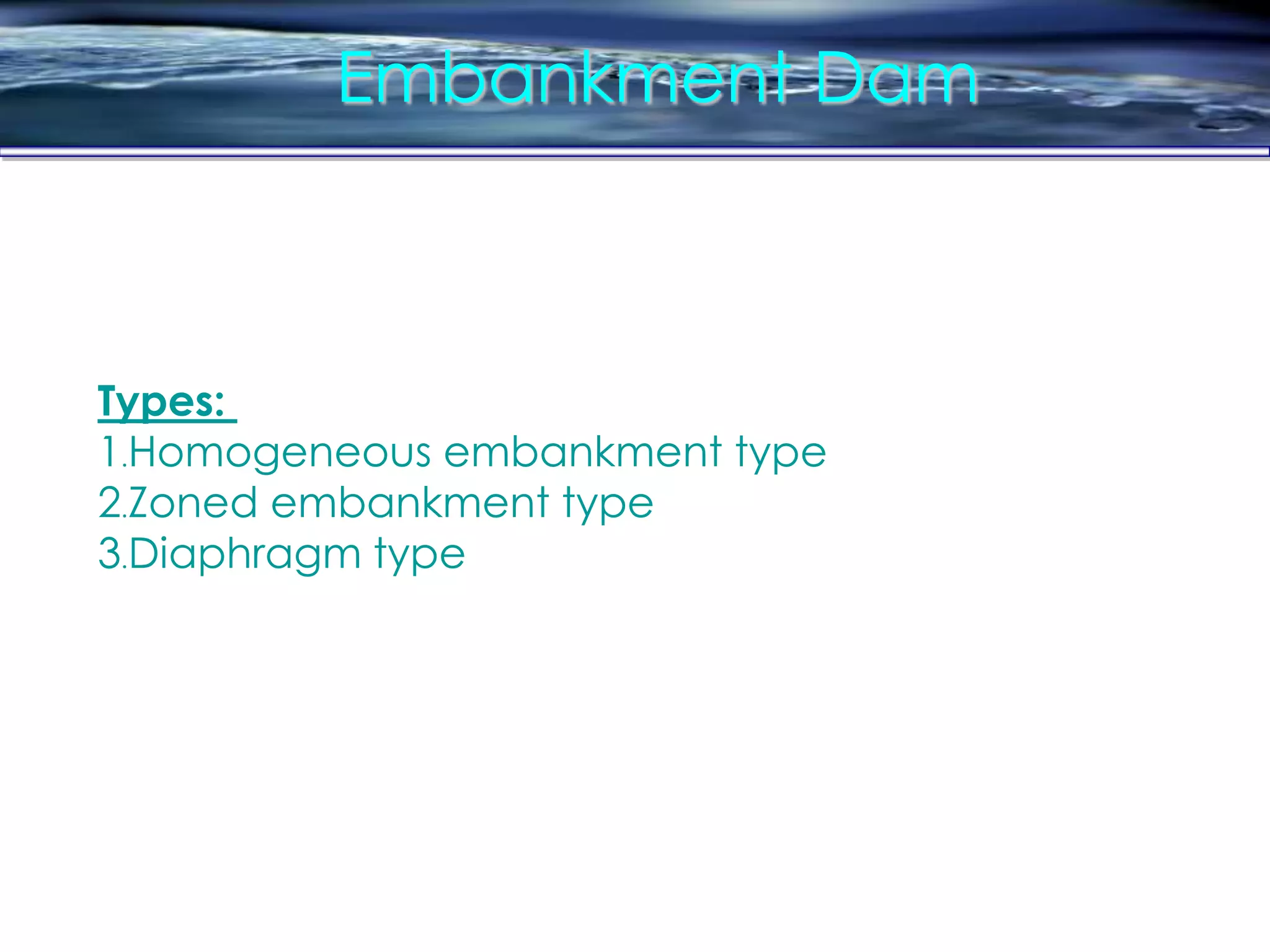 Embankment Dam

Types:
1.Homogeneous embankment type
2.Zoned embankment type
3.Diaphragm type